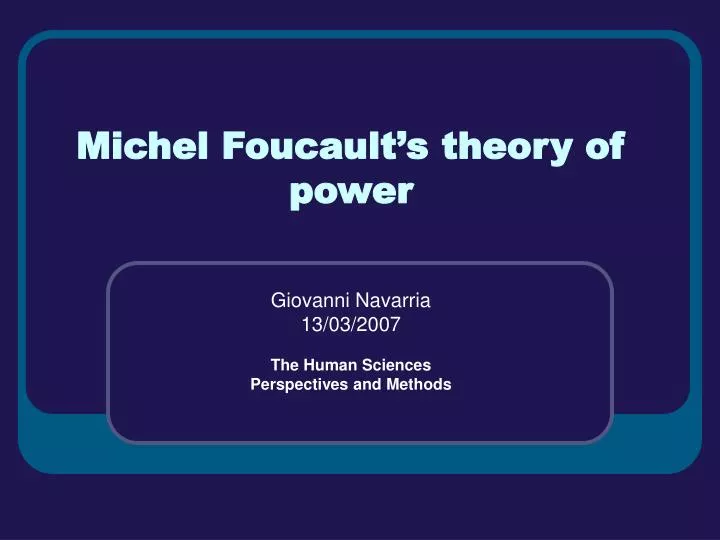 Michel Foucault’s theory of power

Giovanni Navarria
13/03/2007

The Human Sciences
Perspectives and Methods